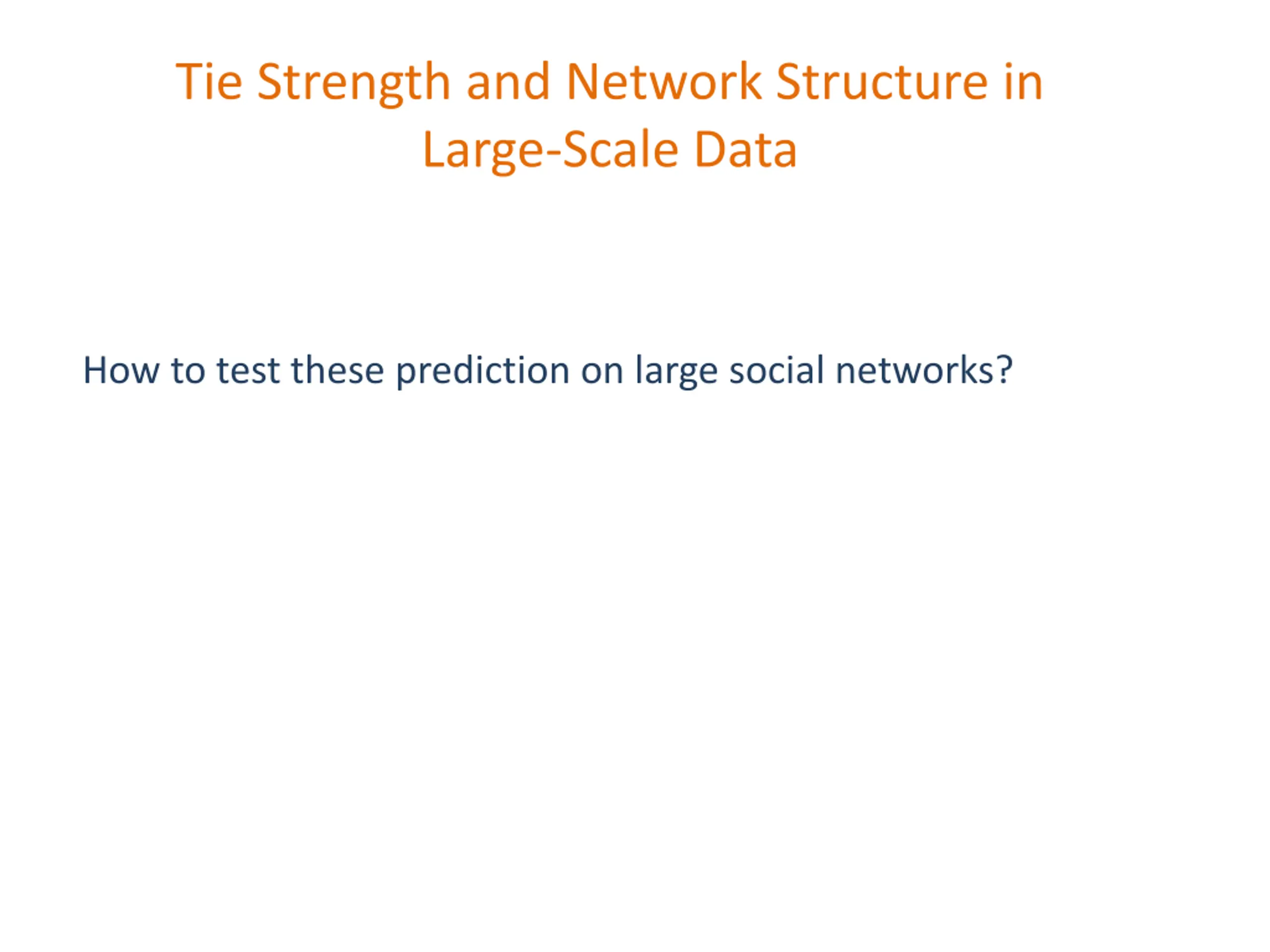 Tie Strength and Network Structure in Large-Scale Data

How to test these prediction on large social networks?